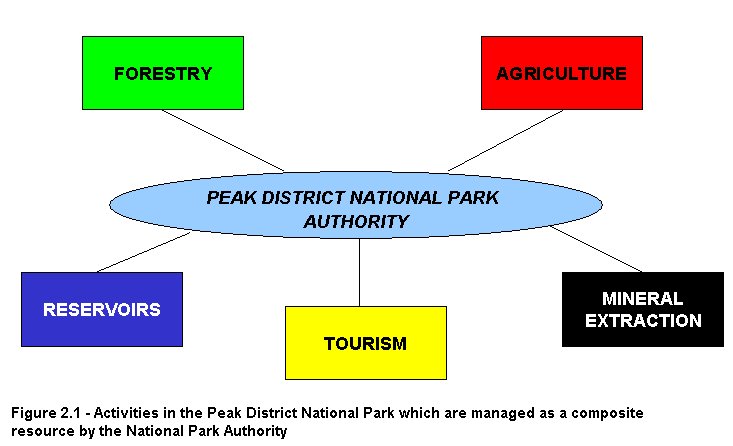 FORESTRY

AGRICULTURE

PEAK DISTRICT NATIONAL PARK AUTHORITY

RESERVOIRS

TOURISM

MINERAL EXTRACTION

Figure 2.1 - Activities in the Peak District National Park which are managed as a composite resource by the National Park Authority